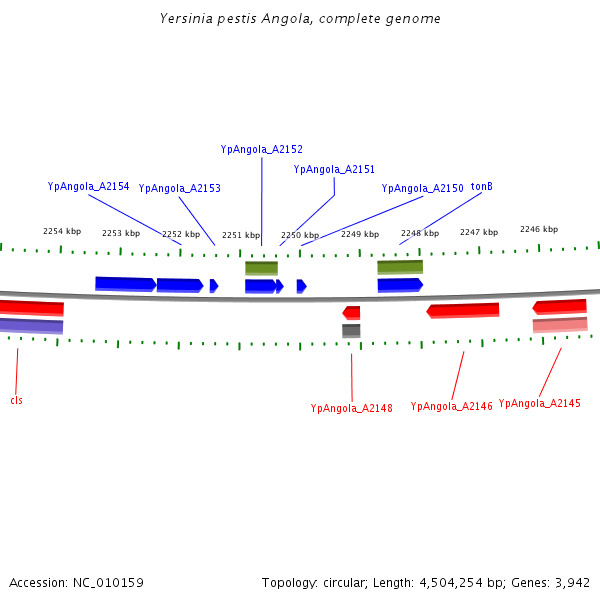 Yersinia pestis Angola, complete genome

YpAngola_A2152

YpAngola_A2151

YpAngola_A2154

YpAngola_A2153

YpAngola_A2150

tonB

2254 kbp

2253 kbp

2252 kbp

2251 kbp

2250 kbp

2249 kbp

2248 kbp

2247 kbp

2246 kbp

cls

YpAngola_A2148

YpAngola_A2146

YpAngola_A2145

Accession: NC_010159

Topology: circular; Length: 4,504,254 bp; Genes: 3,942